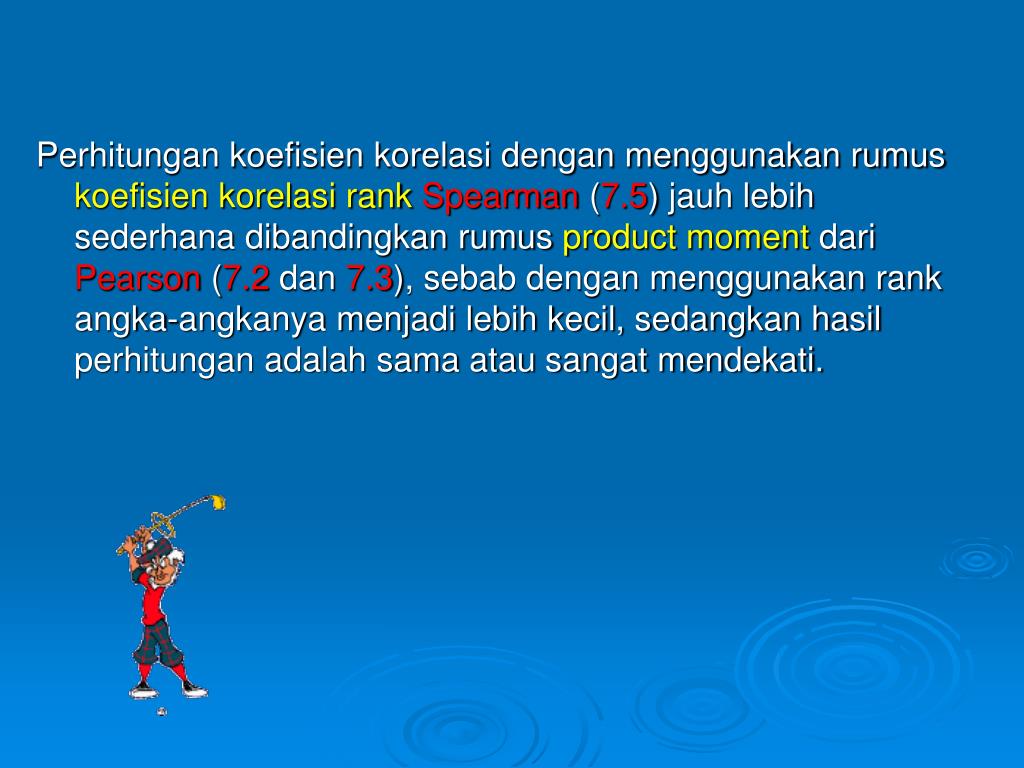 Perhitungan koefisien korelasi dengan menggunakan rumus koefisien korelasi rank Spearman (7.5) jauh lebih sederhana dibandingkan rumus product moment dari Pearson (7.2 dan 7.3), sebab dengan menggunakan rank angka-angkanya menjadi lebih kecil, sedangkan hasil perhitungan adalah sama atau sangat mendekati.